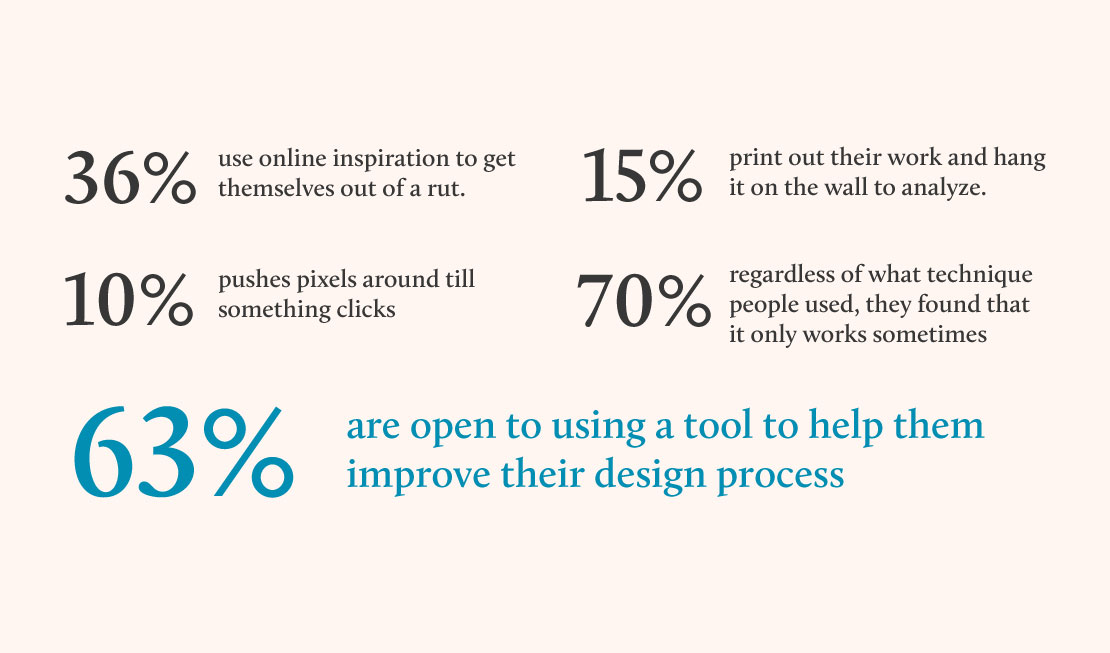 36% use online inspiration to get themselves out of a rut.

15% print out their work and hang it on the wall to analyze.

10% pushes pixels around till something clicks

70% regardless of what technique people used, they found that it only works sometimes

63% are open to using a tool to help them improve their design process